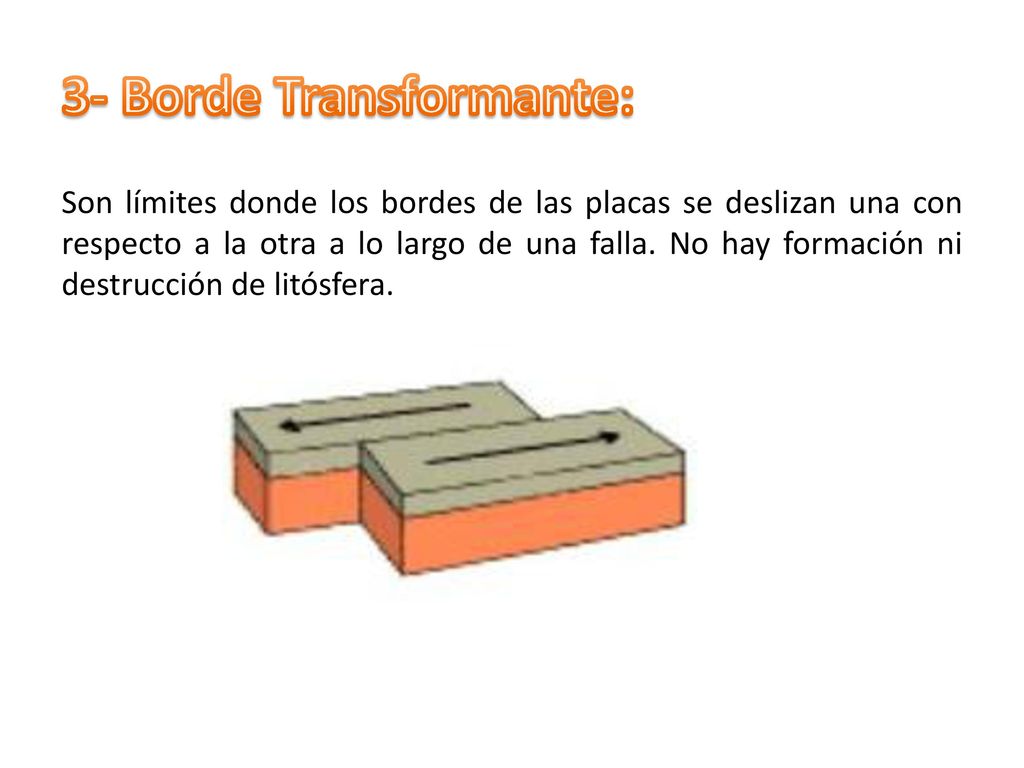 3- Borde Transformante:

Son límites donde los bordes de las placas se deslizan una con respecto a la otra a lo largo de una falla. No hay formación ni destrucción de litósfera.